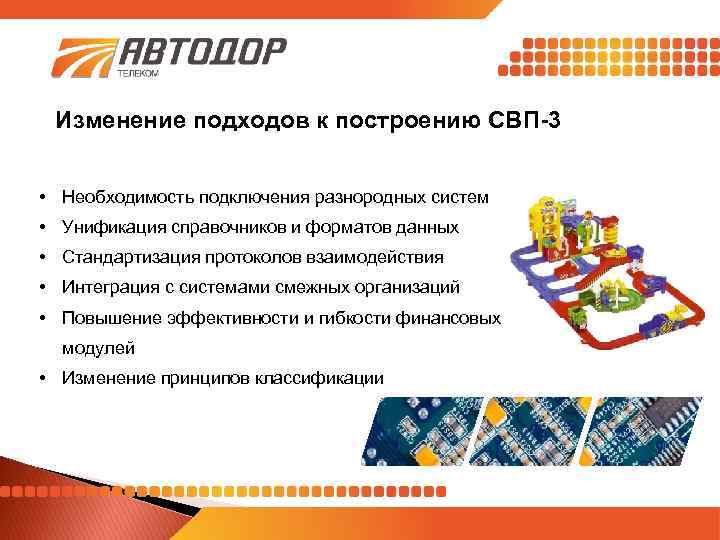 АВТОДОР
ТЕЛЕКОМ

Изменение подходов к построению СВП-3

• Необходимость подключения разнородных систем
• Унификация справочников и форматов данных
• Стандартизация протоколов взаимодействия
• Интеграция с системами смежных организаций
• Повышение эффективности и гибкости финансовых модулей
• Изменение принципов классификации